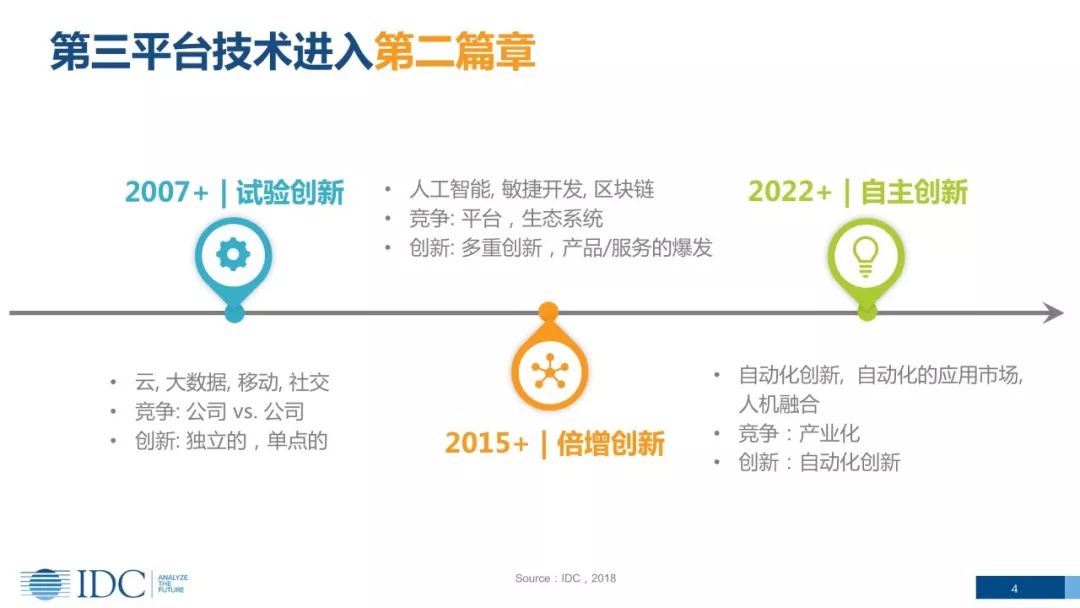 第三平台技术进入第二篇章

2007+ | 试验创新

• 云, 大数据, 移动, 社交
• 竞争: 公司 vs. 公司
• 创新: 独立的，单点的

• 人工智能, 敏捷开发, 区块链
• 竞争: 平台，生态系统
• 创新: 多重创新，产品/服务的爆发

2015+ | 倍增创新

2022+ | 自主创新

• 自动化创新, 自动化的应用市场, 人机融合
• 竞争：产业化
• 创新：自动化创新

IDC ANALYZE THE FUTURE

Source：IDC，2018

4